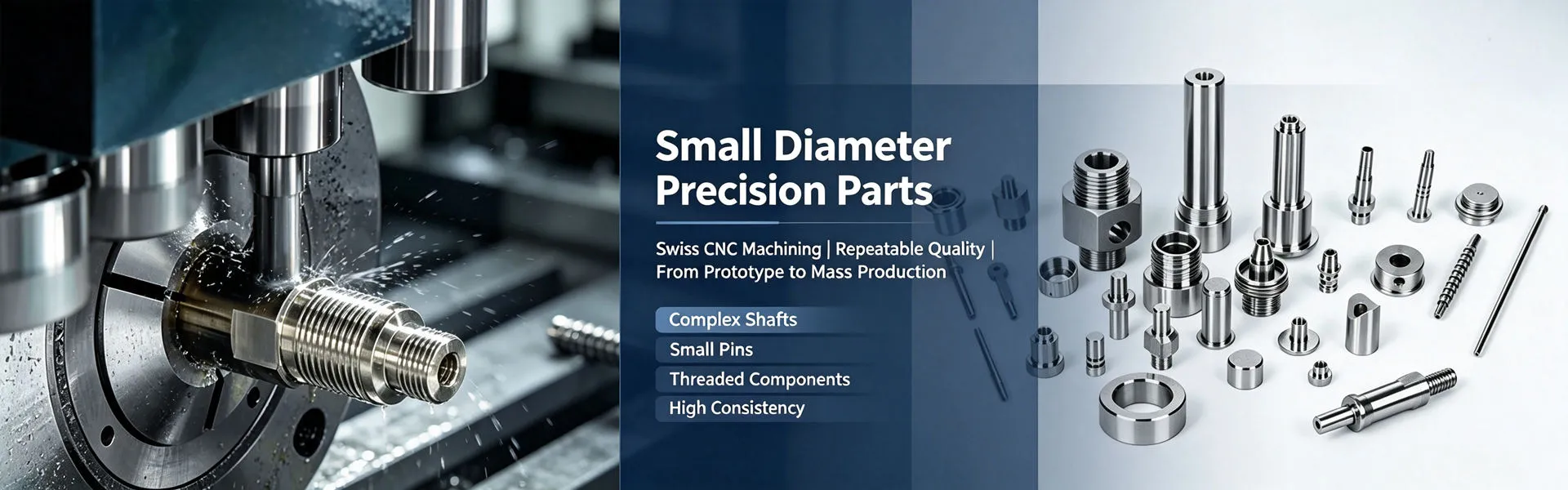 Small Diameter Precision Parts

Swiss CNC Machining | Repeatable Quality | From Prototype to Mass Production

Complex Shafts

Small Pins

Threaded Components

High Consistency